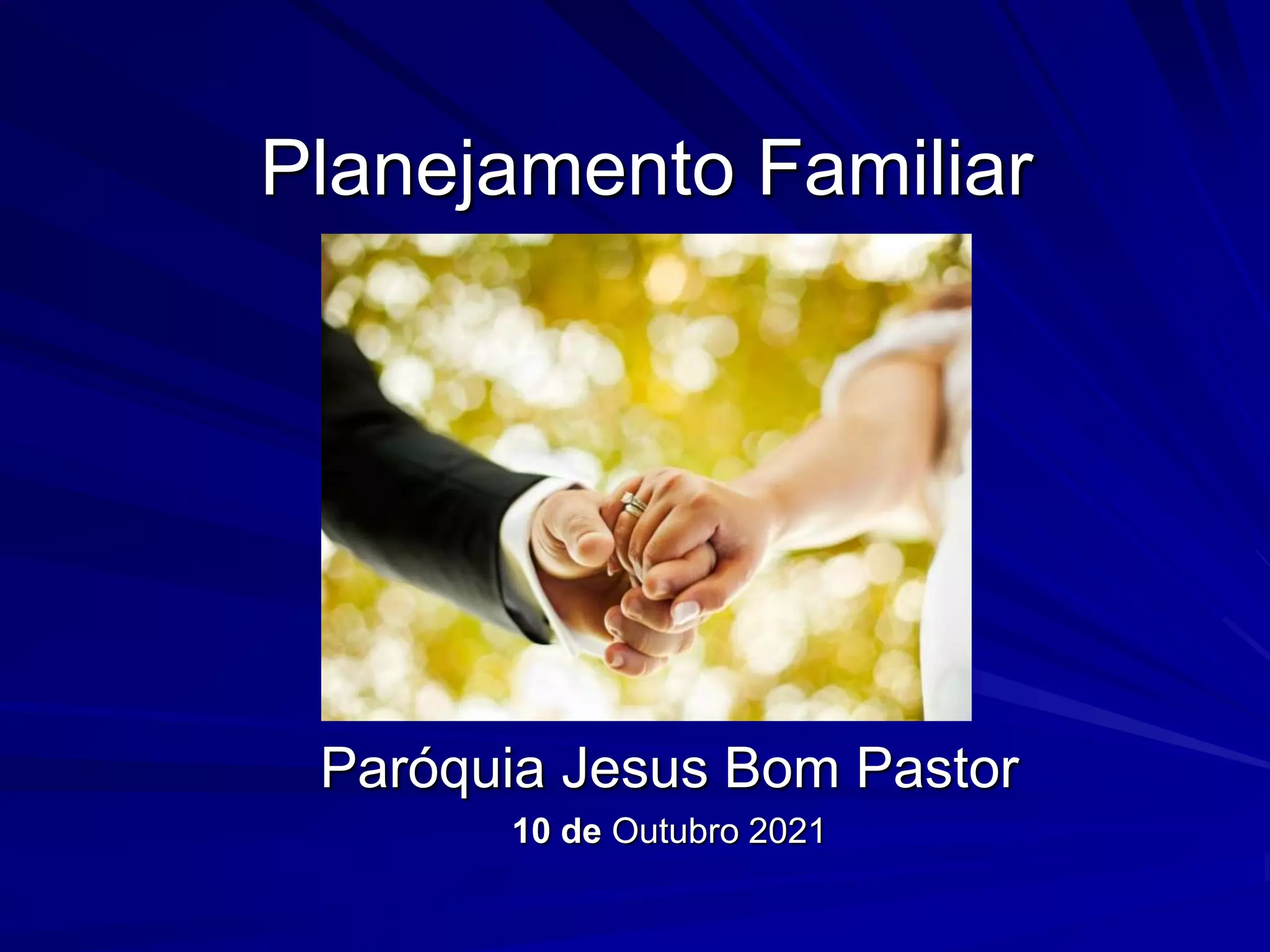 Planejamento Familiar

Paróquia Jesus Bom Pastor

10 de Outubro 2021